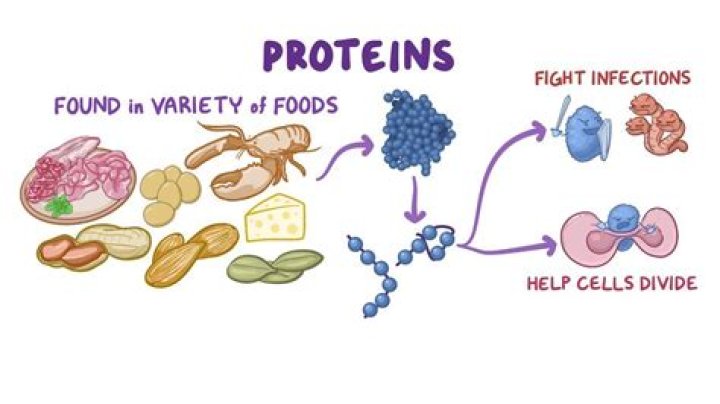 PROTEINS

FOUND in VARIETY of FOODS

FIGHT INFECTIONS

HELP CELLS DIVIDE